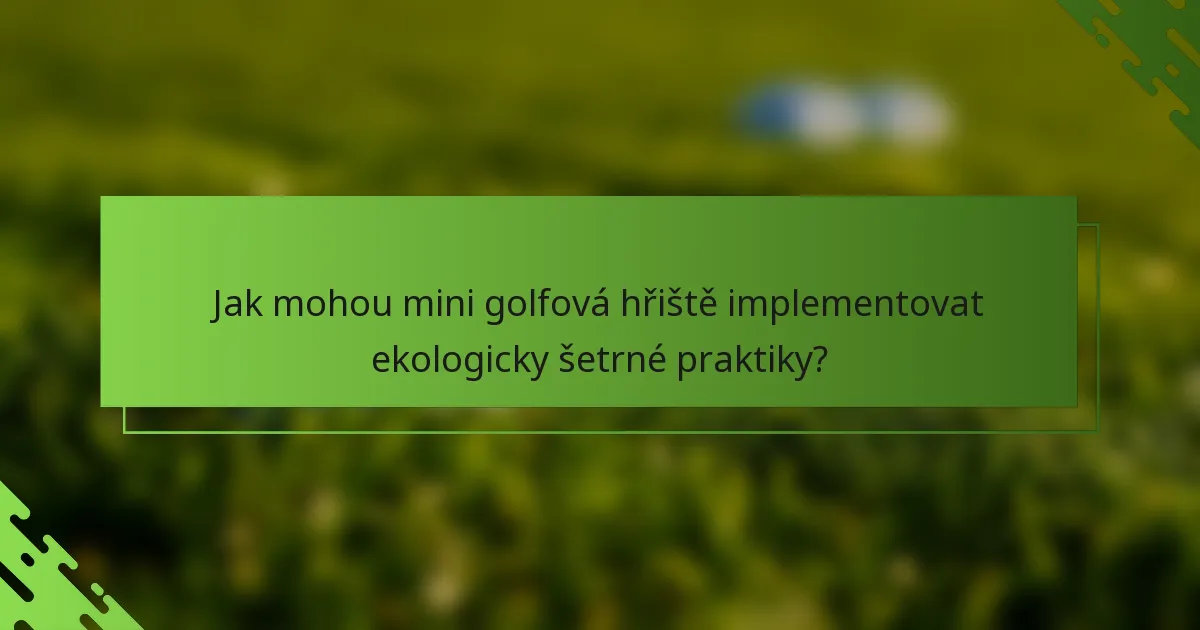 Jak mohou mini golfová hřiště implementovat ekologicky šetrné praktiky?